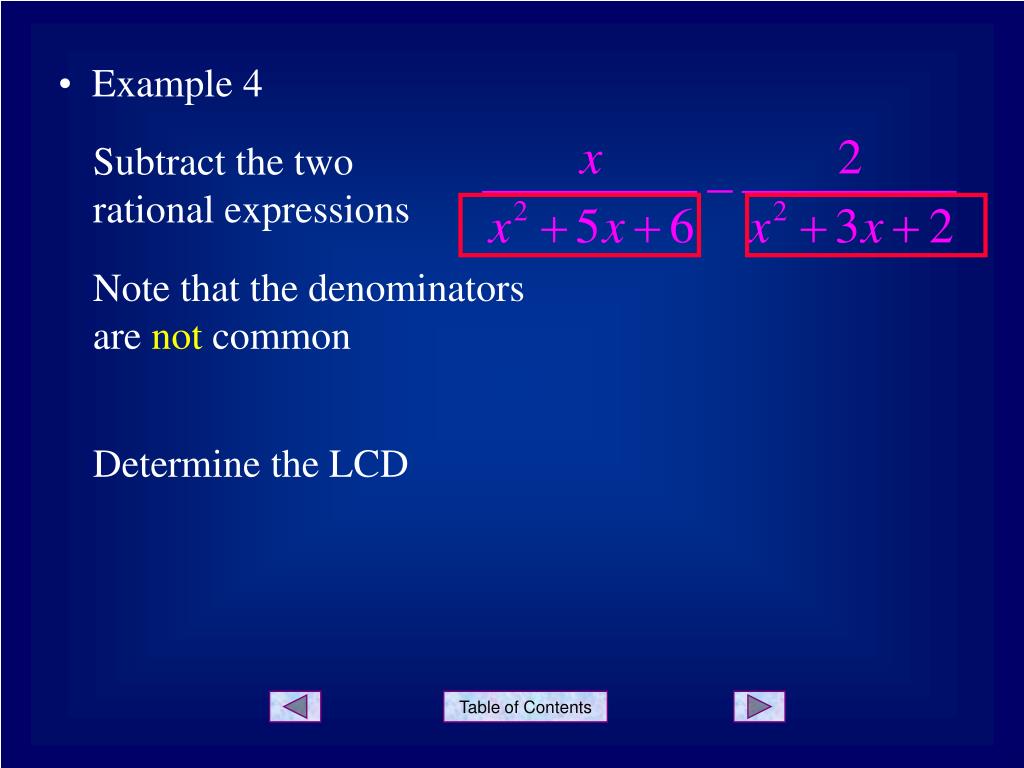 • Example 4

Subtract the two rational expressions

$\frac{x}{x^2+5x+6} - \frac{2}{x^2+3x+2}$

Note that the denominators are not common

Determine the LCD

Table of Contents